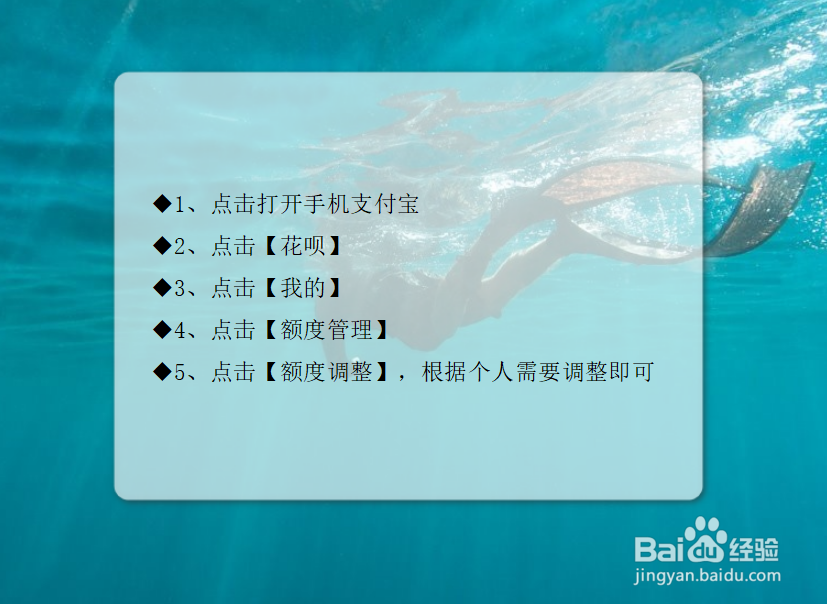 ◆1、点击打开手机支付宝

◆2、点击【花呗】

◆3、点击【我的】

◆4、点击【额度管理】

◆5、点击【额度调整】，根据个人需要调整即可

Baidu经验
jingyan.baidu.com